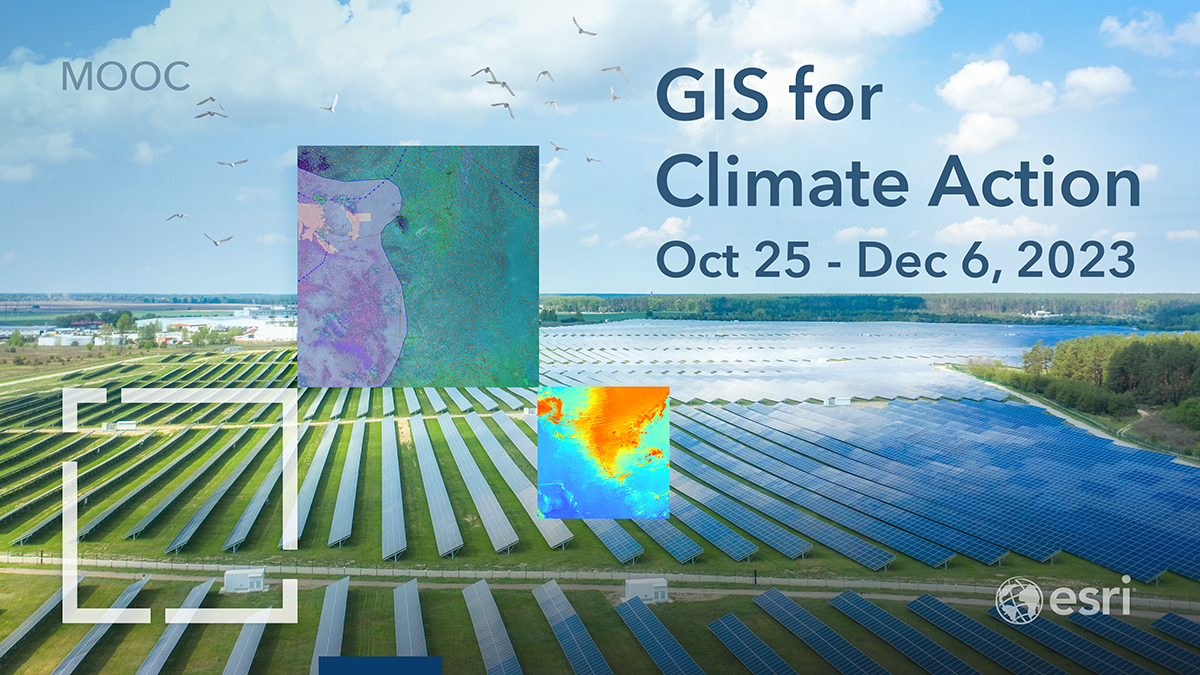 MOOC

GIS for Climate Action
Oct 25 - Dec 6, 2023

esri